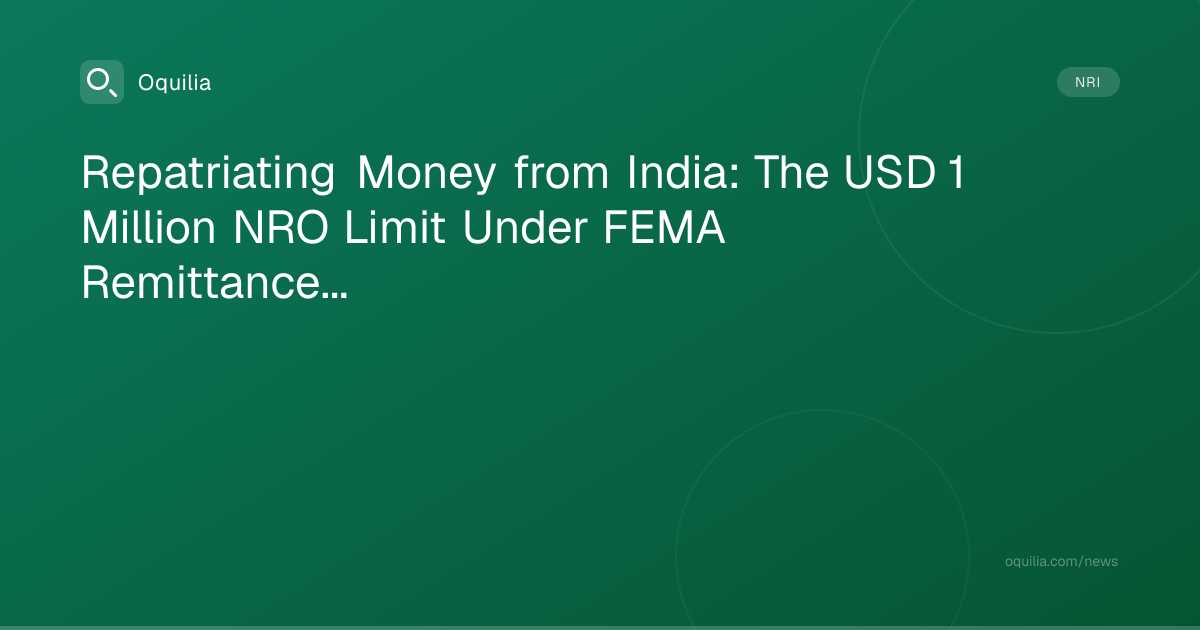 Oquilia

NRI

Repatriating Money from India: The USD 1 Million NRO Limit Under FEMA Remittance...

oquilia.com/news